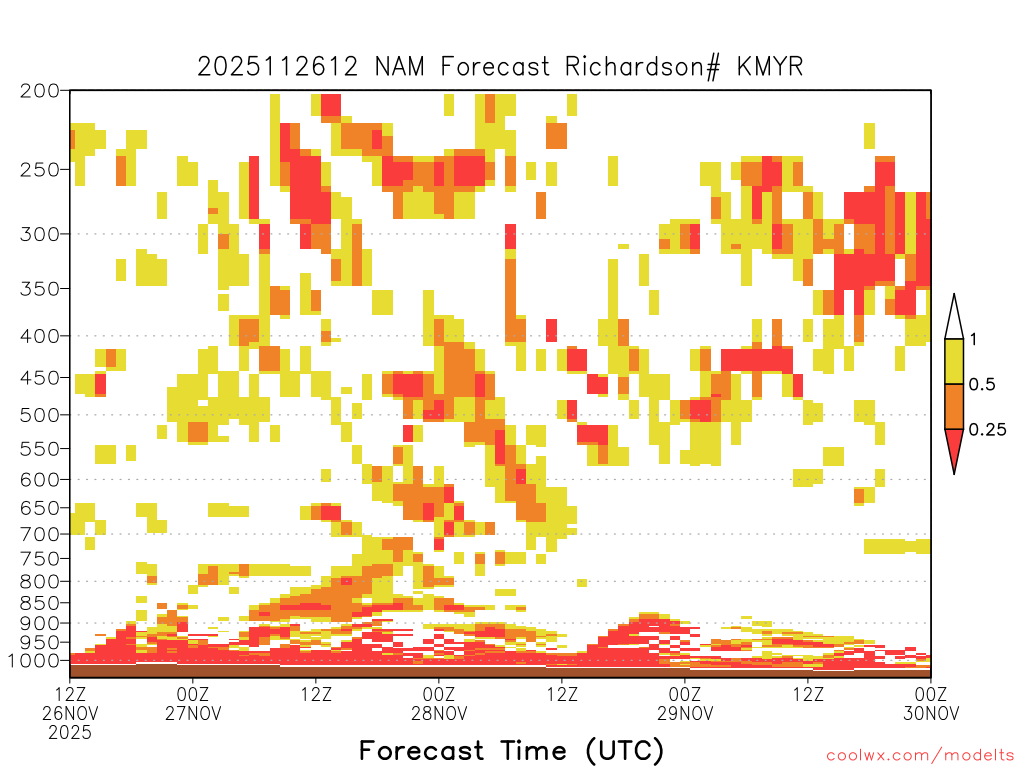 2025112612 NAM Forecast Richardson# KMYR

200
250
300
350
400
450
500
550
600
650
700
750
800
850
900
950
1000

1
0.5
0.25

12Z
26NOV
2025
00Z
27NOV
12Z
00Z
28NOV
12Z
00Z
29NOV
12Z
00Z
30NOV

Forecast Time (UTC)

coolwx.com/modelts